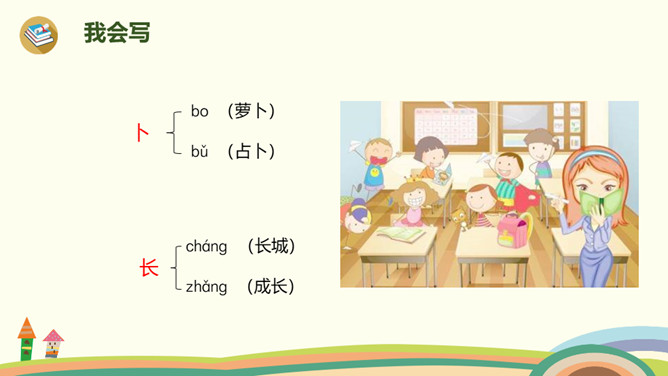 我会写

卜 bo （萝卜）
bǔ （占卜）

长 cháng （长城）
zhǎng （成长）